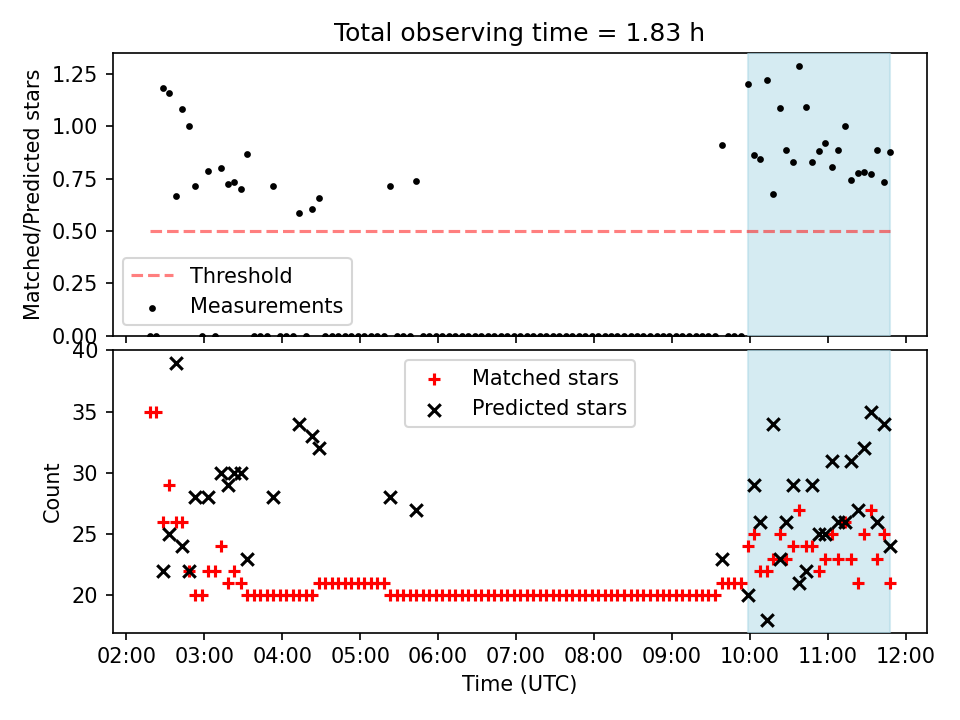 Total observing time = 1.83 h

Matched/Predicted stars

1.25
1.00
0.75
0.50
0.25
0.00

Threshold
Measurements

Count

40
35
30
25
20

Matched stars
Predicted stars

02:00 03:00 04:00 05:00 06:00 07:00 08:00 09:00 10:00 11:00 12:00

Time (UTC)